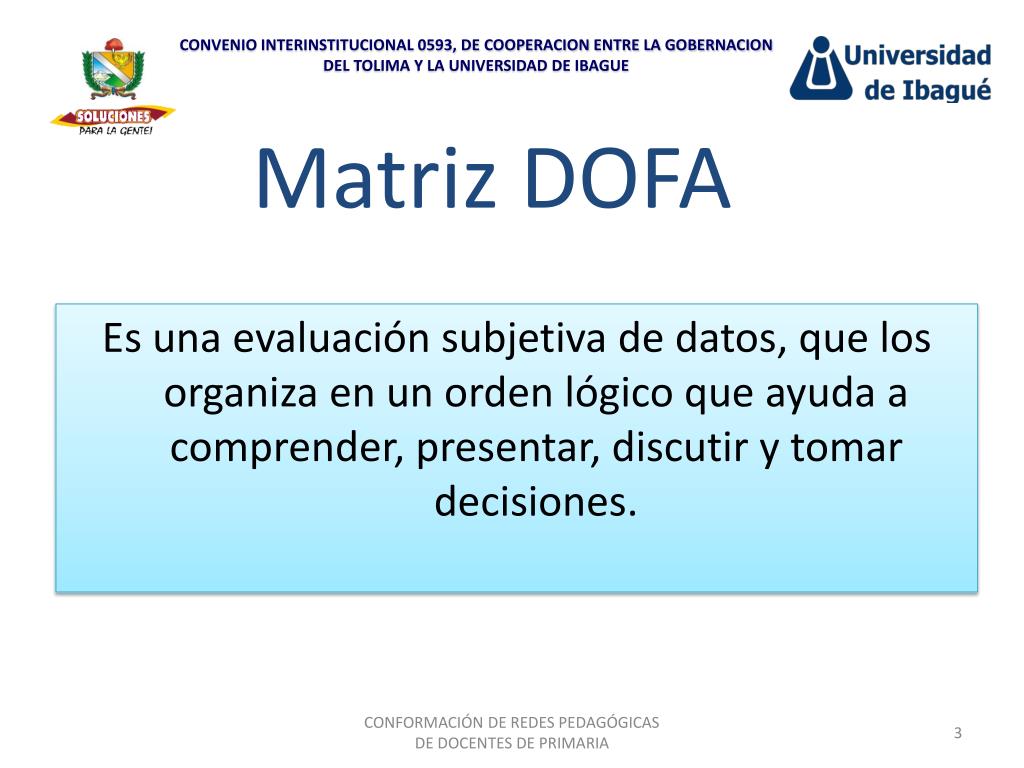 SOLUCIONES
PARA LA GENTE!

CONVENIO INTERINSTITUCIONAL 0593, DE COOPERACION ENTRE LA GOBERNACION DEL TOLIMA Y LA UNIVERSIDAD DE IBAGUE

Universidad de Ibagué

Matriz DOFA

Es una evaluación subjetiva de datos, que los organiza en un orden lógico que ayuda a comprender, presentar, discutir y tomar decisiones.

CONFORMACIÓN DE REDES PEDAGÓGICAS DE DOCENTES DE PRIMARIA

3